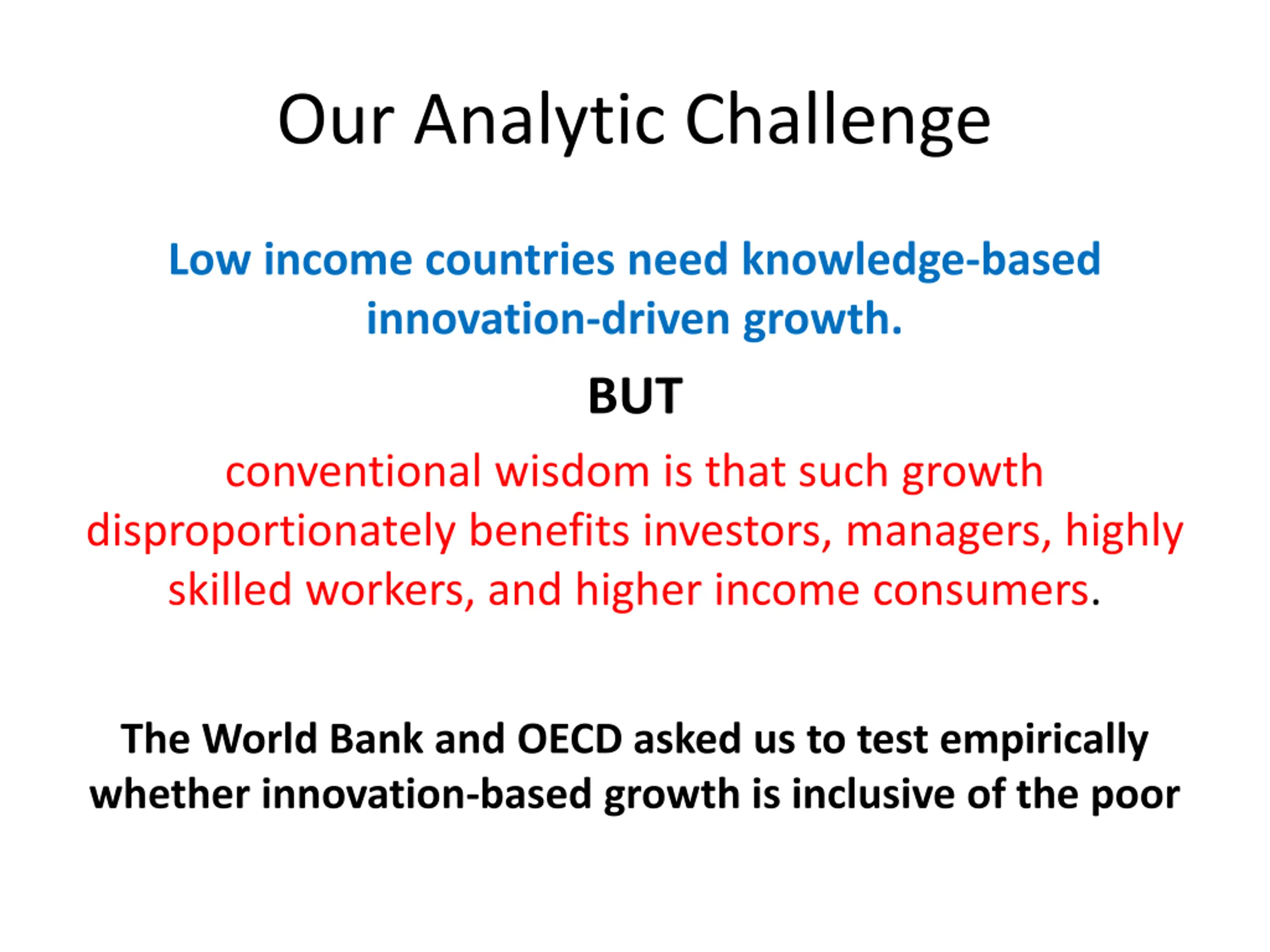 Our Analytic Challenge

Low income countries need knowledge-based innovation-driven growth.

BUT

conventional wisdom is that such growth disproportionately benefits investors, managers, highly skilled workers, and higher income consumers.

The World Bank and OECD asked us to test empirically whether innovation-based growth is inclusive of the poor